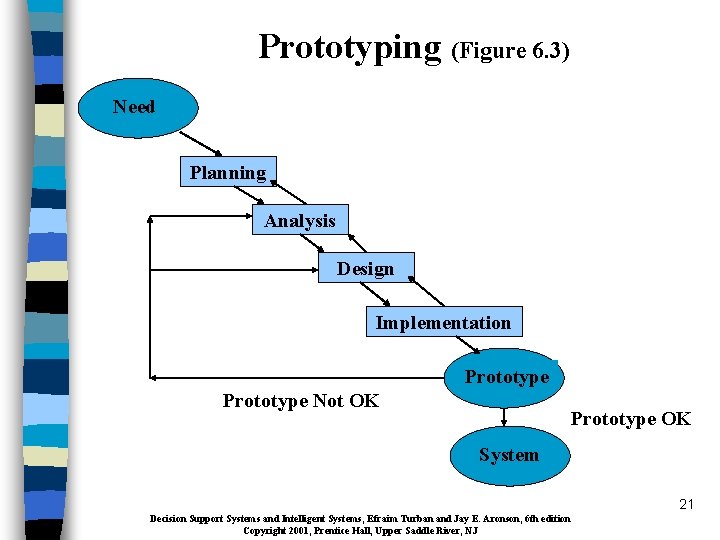 Prototyping (Figure 6.3)

Need

Planning

Analysis

Design

Implementation

Prototype

Prototype Not OK

Prototype OK

System

21

Decision Support Systems and Intelligent Systems, Efraim Turban and Jay E. Aronson, 6th edition
Copyright 2001, Prentice Hall, Upper Saddle River, NJ